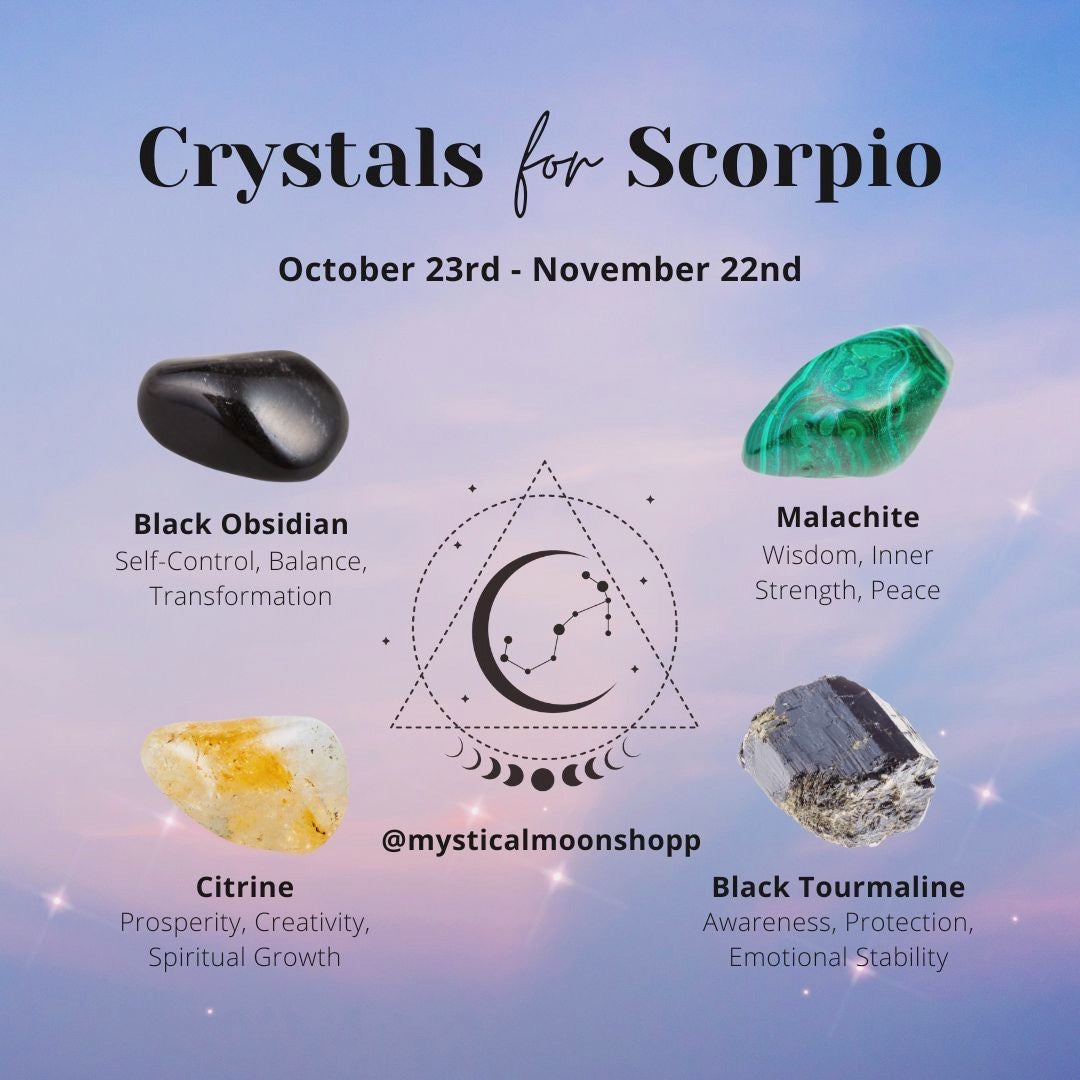 Crystals for Scorpio

October 23rd - November 22nd

Black Obsidian
Self-Control, Balance, Transformation

Malachite
Wisdom, Inner Strength, Peace

@mysticalmoonshopp

Citrine
Prosperity, Creativity, Spiritual Growth

Black Tourmaline
Awareness, Protection, Emotional Stability